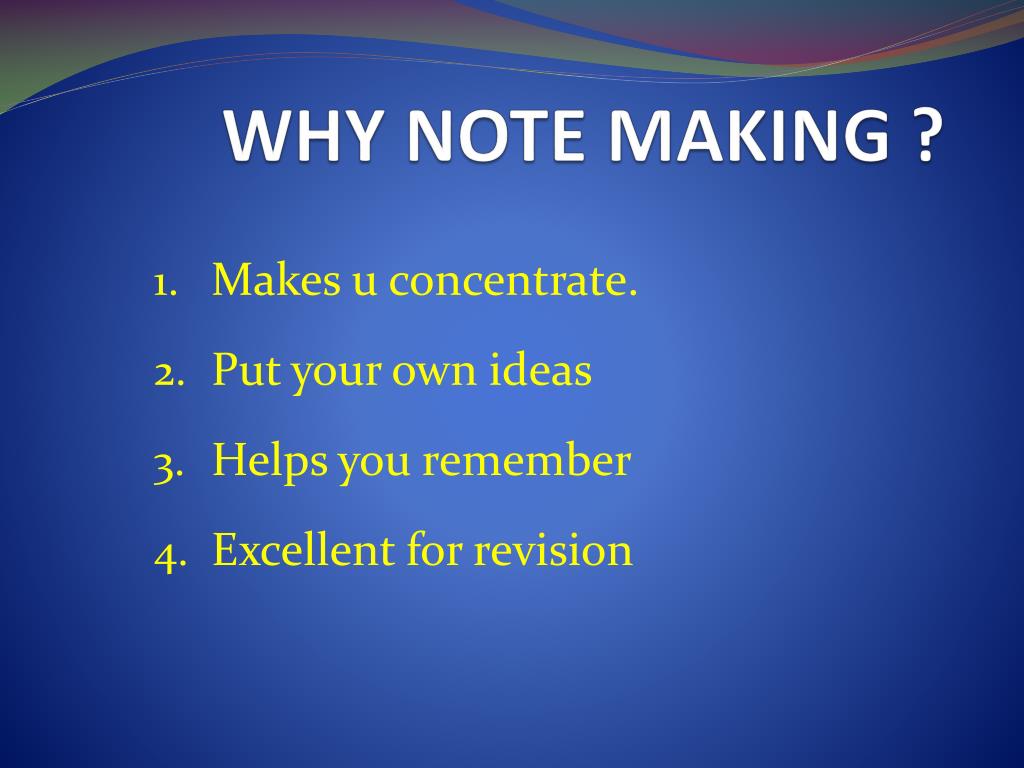 WHY NOTE MAKING ?

1. Makes u concentrate.
2. Put your own ideas
3. Helps you remember
4. Excellent for revision